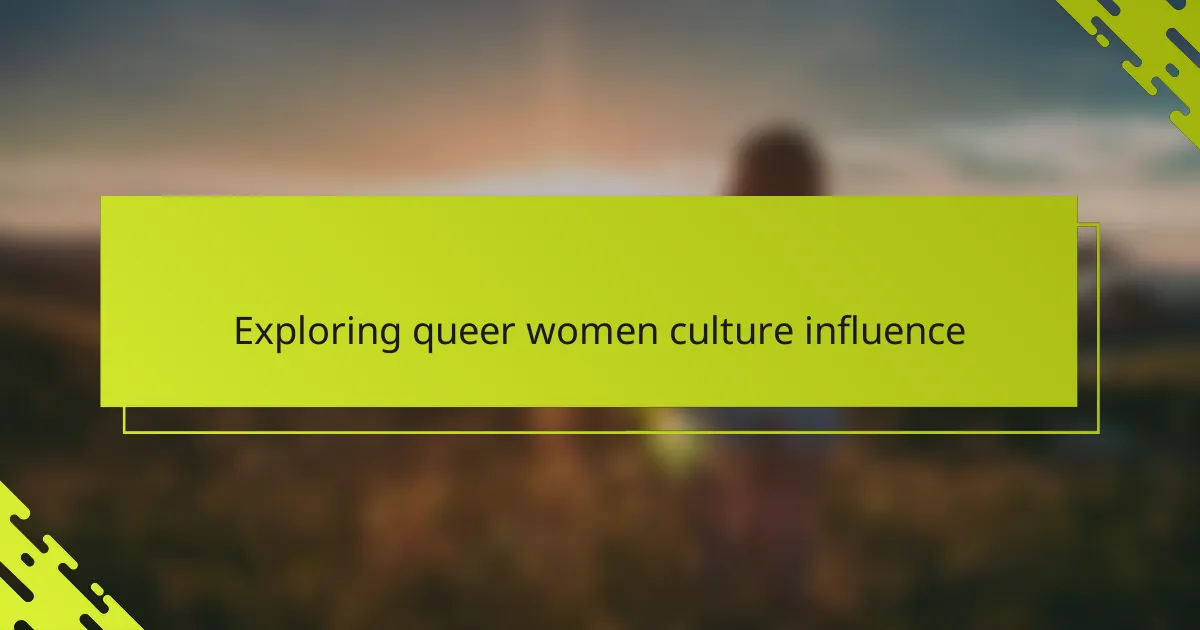 Exploring queer women culture influence